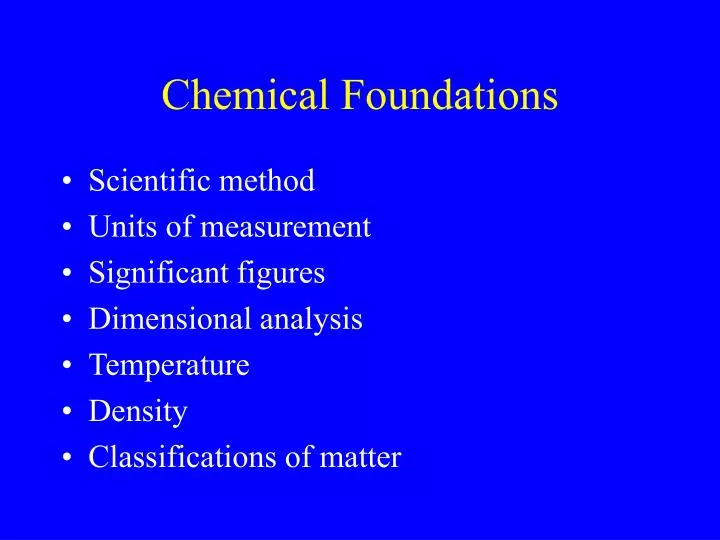 Chemical Foundations

• Scientific method
• Units of measurement
• Significant figures
• Dimensional analysis
• Temperature
• Density
• Classifications of matter